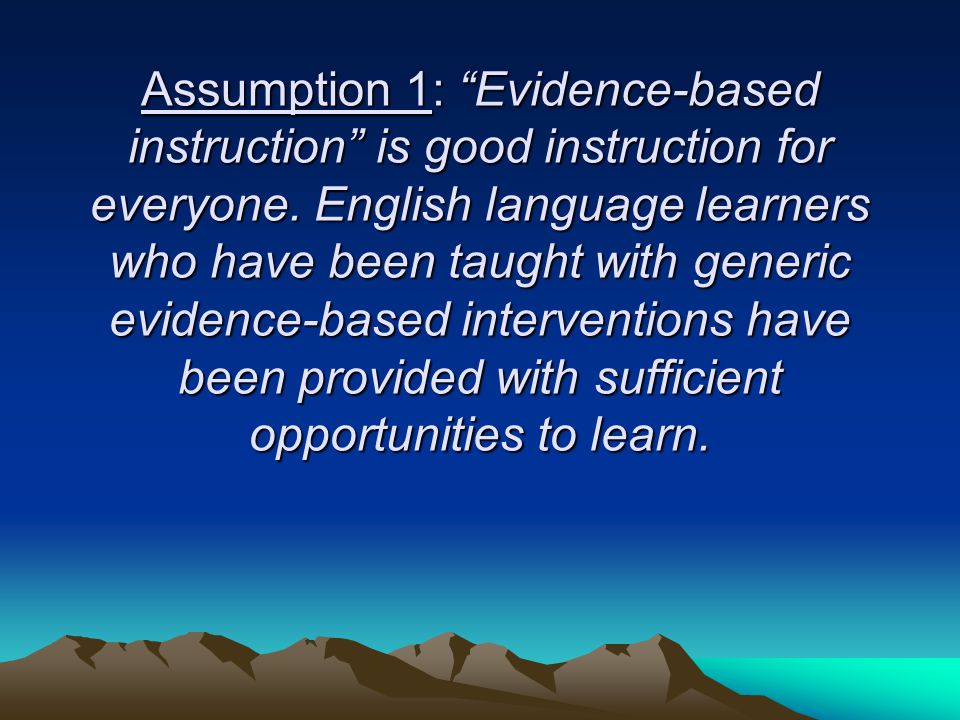 Assumption 1: “Evidence-based instruction” is good instruction for everyone. English language learners who have been taught with generic evidence-based interventions have been provided with sufficient opportunities to learn.